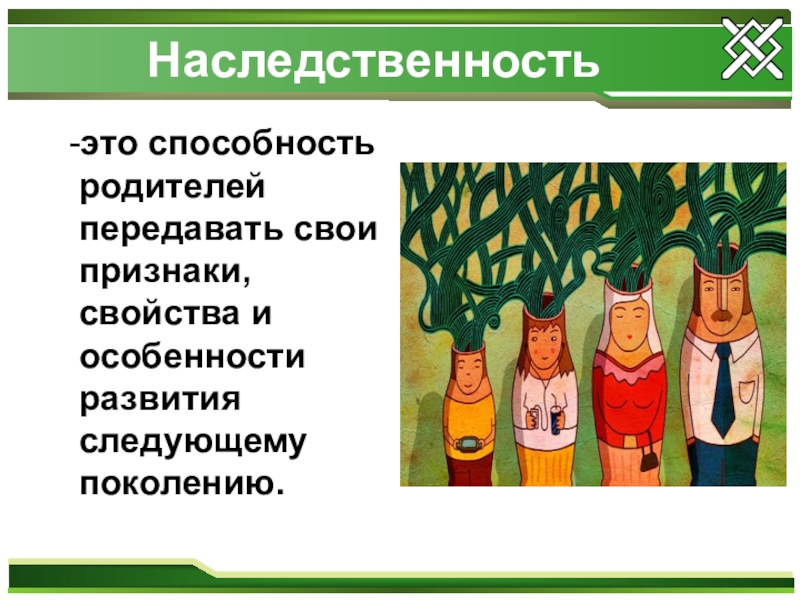 Наследственность

-это способность родителей передавать свои признаки, свойства и особенности развития следующему поколению.